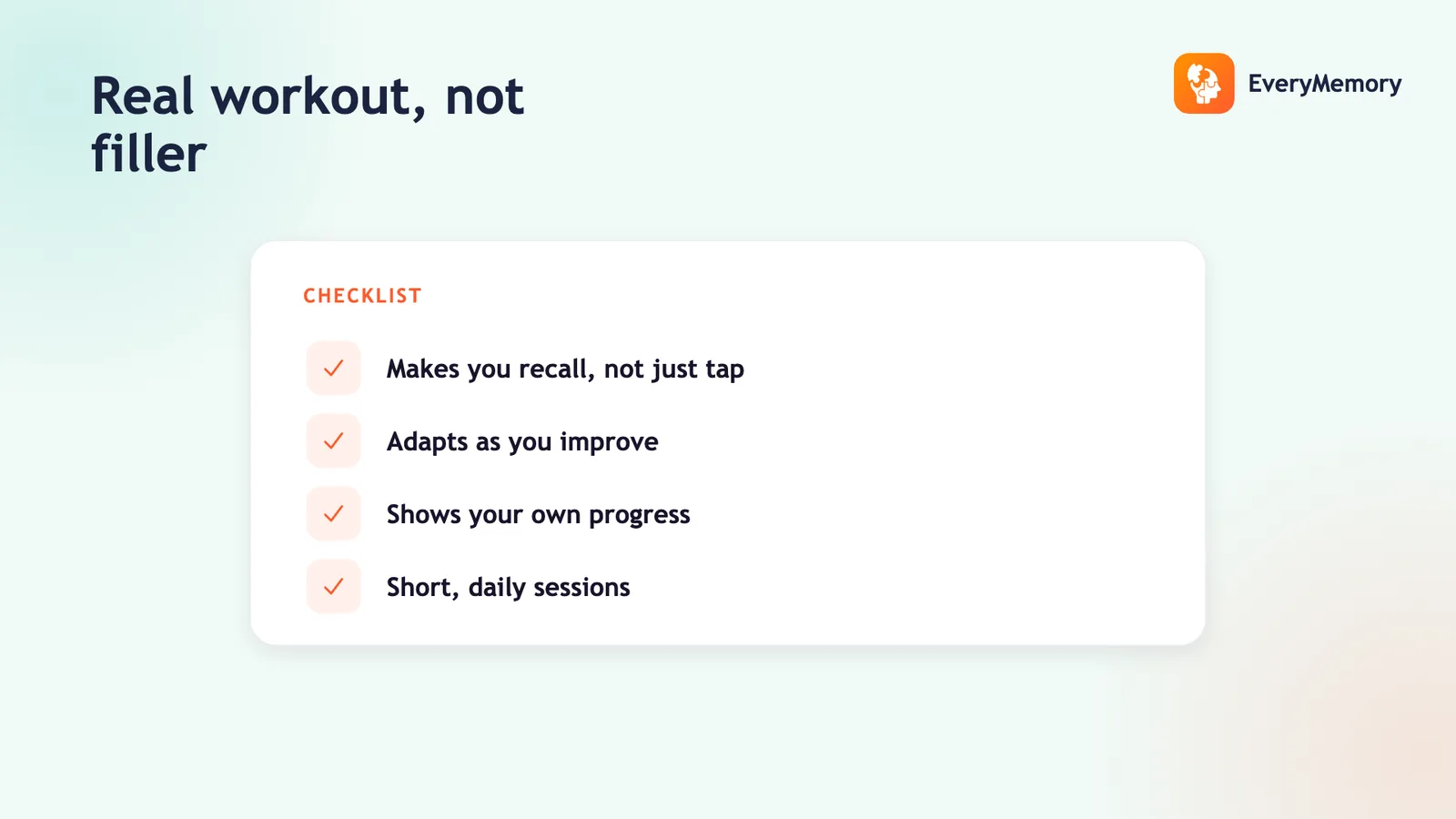 Real workout, not filler

EveryMemory

CHECKLIST

Makes you recall, not just tap

Adapts as you improve

Shows your own progress

Short, daily sessions